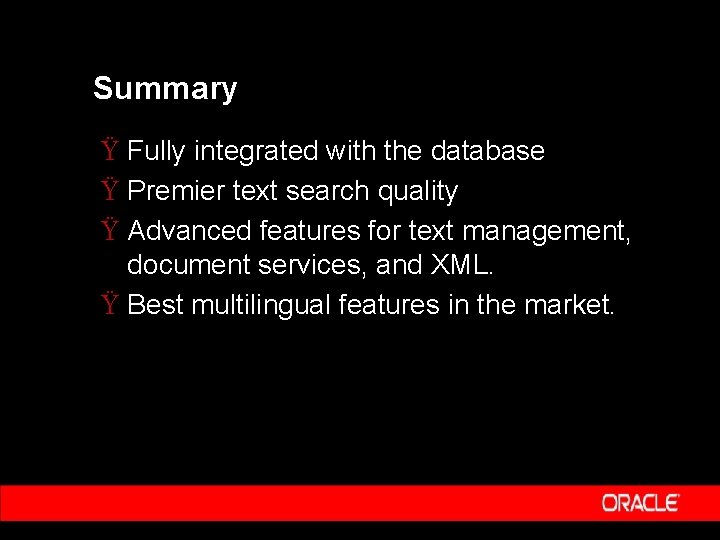 Summary

Ÿ Fully integrated with the database
Ÿ Premier text search quality
Ÿ Advanced features for text management, document services, and XML.
Ÿ Best multilingual features in the market.

ORACLE